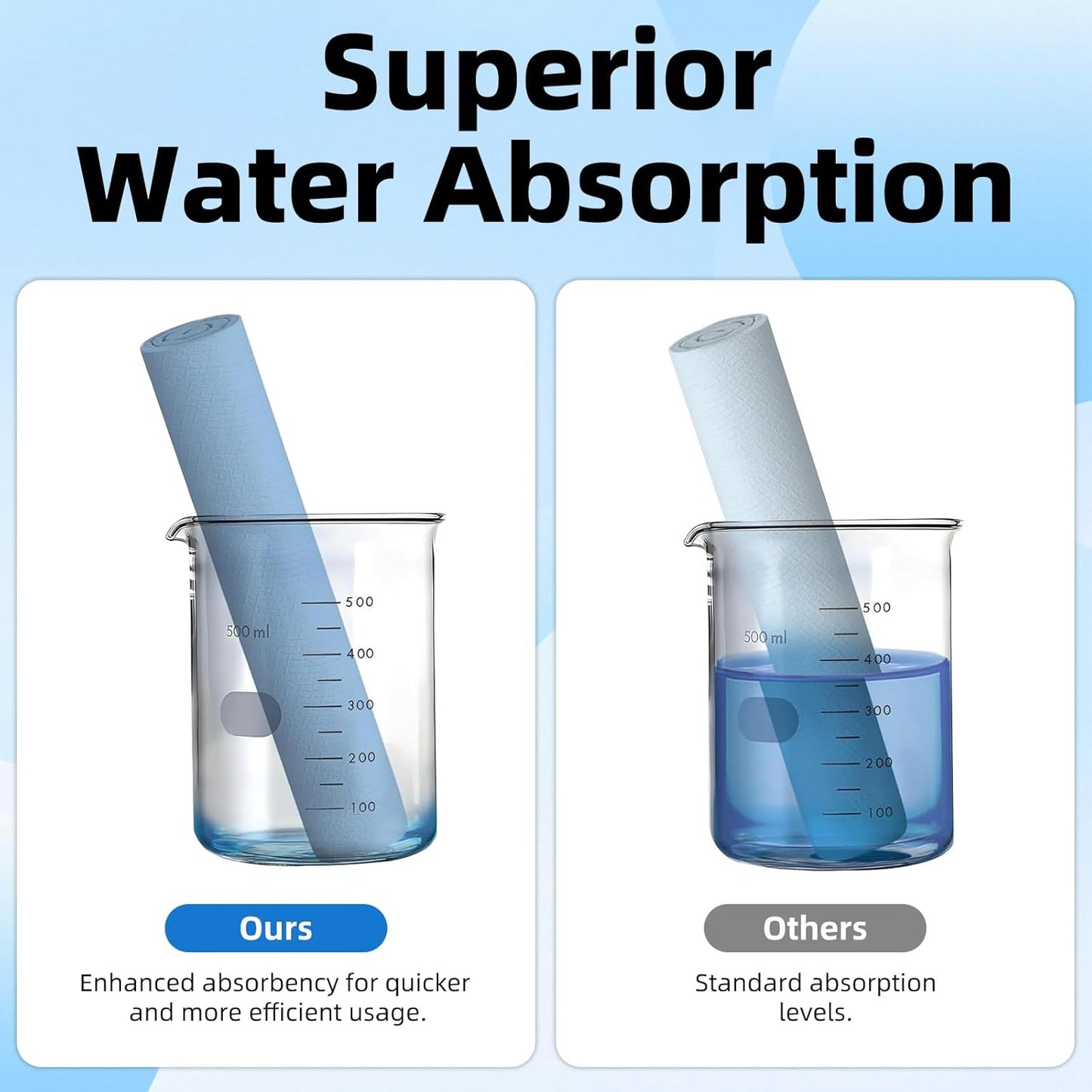 Superior Water Absorption

500 ml
500
400
300
200
100

Ours

Enhanced absorbency for quicker and more efficient usage.

500 ml
500
400
300
200
100

Others

Standard absorption levels.